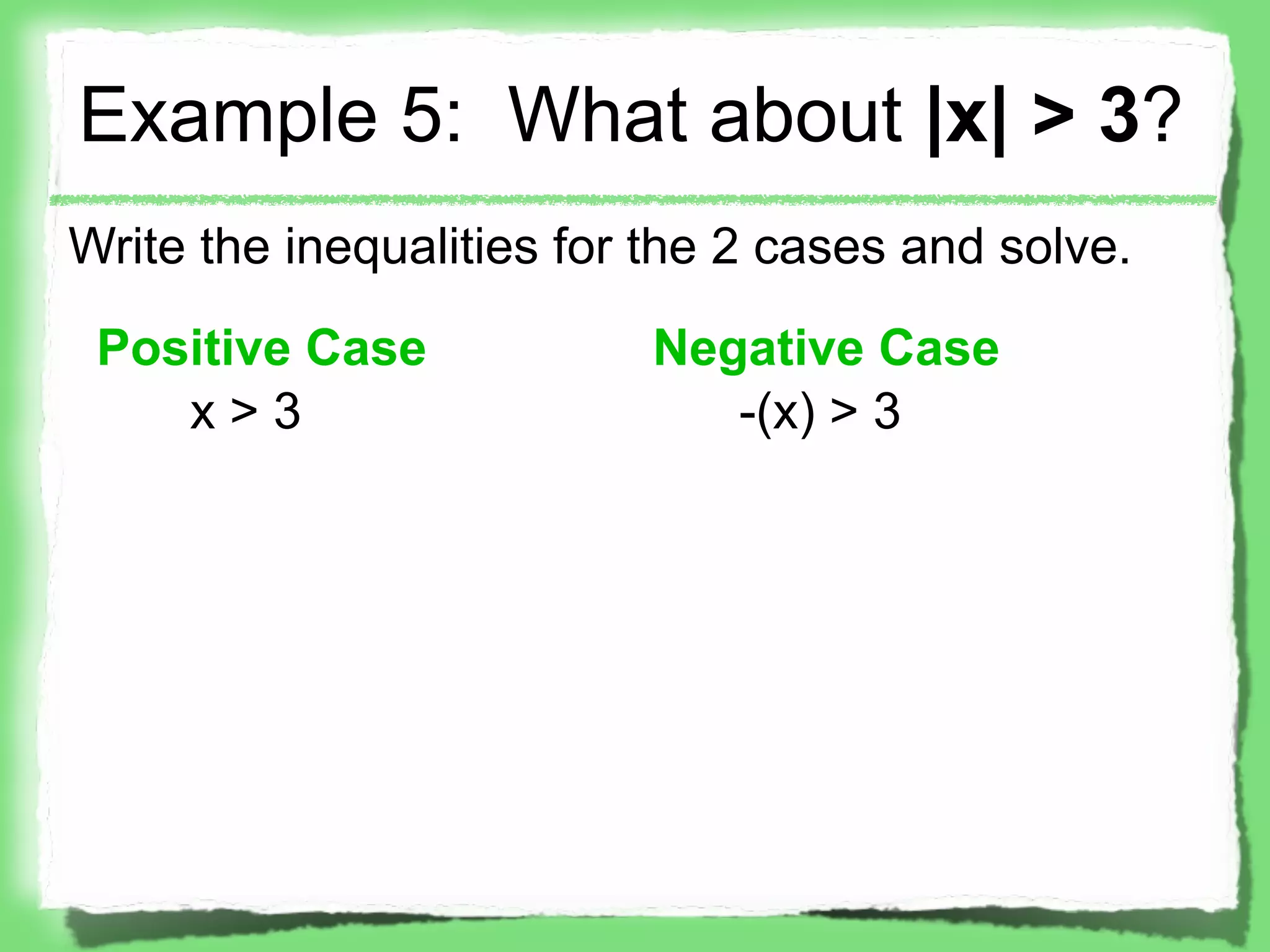 Example 5: What about $|x| > 3$?

Write the inequalities for the 2 cases and solve.

Positive Case

$x > 3$

Negative Case

$-(x) > 3$